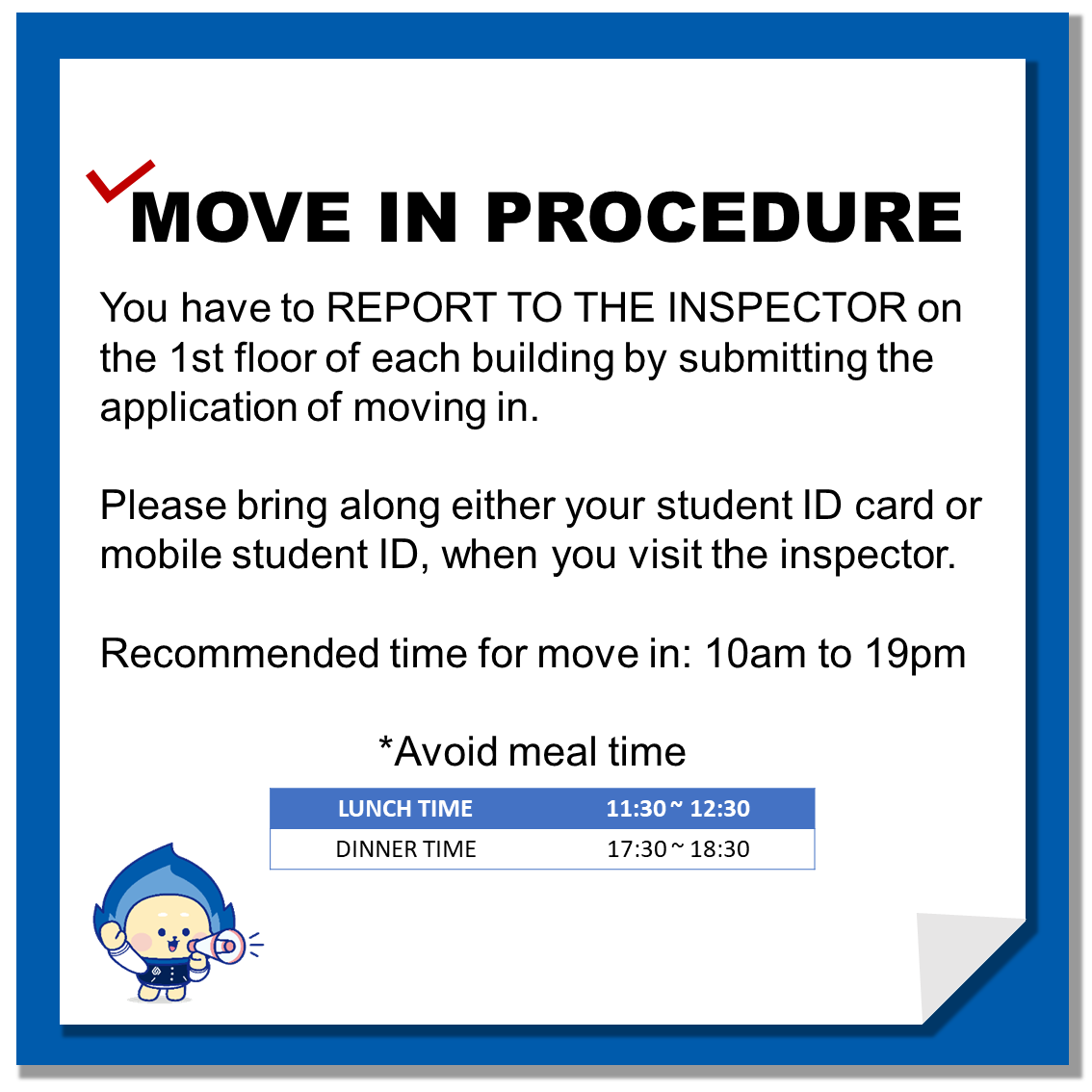 MOVE IN PROCEDURE

You have to REPORT TO THE INSPECTOR on the 1st floor of each building by submitting the application of moving in.

Please bring along either your student ID card or mobile student ID, when you visit the inspector.

Recommended time for move in: 10am to 19pm

*Avoid meal time

| LUNCH TIME | 11:30 ~ 12:30 |
|---|---|
| DINNER TIME | 17:30 ~ 18:30 |